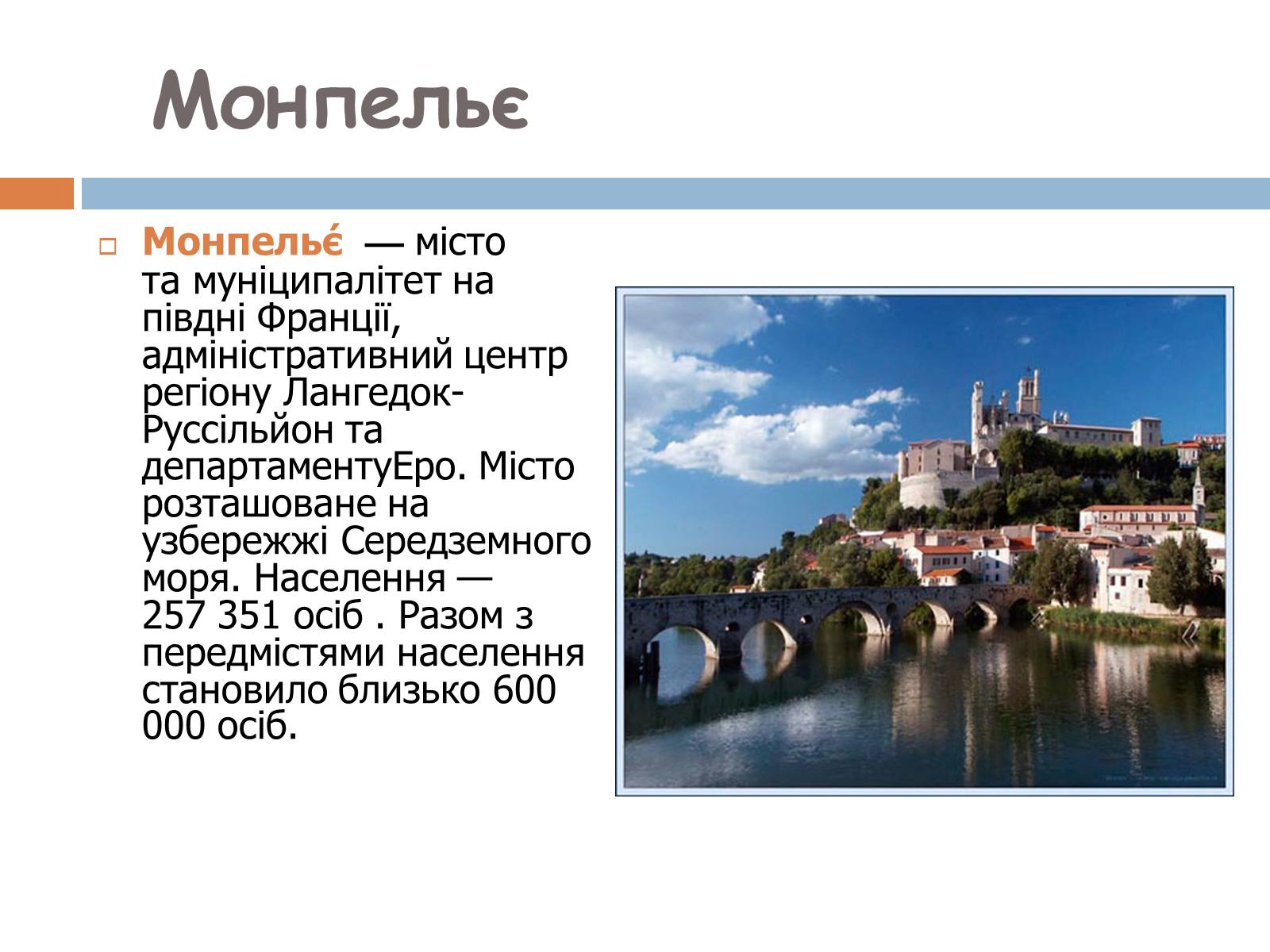 Монпельє

Монпельє́ — місто та муніципалітет на півдні Франції, адміністративний центр регіону Лангедок-Руссільйон та департаментуЕро. Місто розташоване на узбережжі Середземного моря. Населення — 257 351 осіб . Разом з передмістями населення становило близько 600 000 осіб.